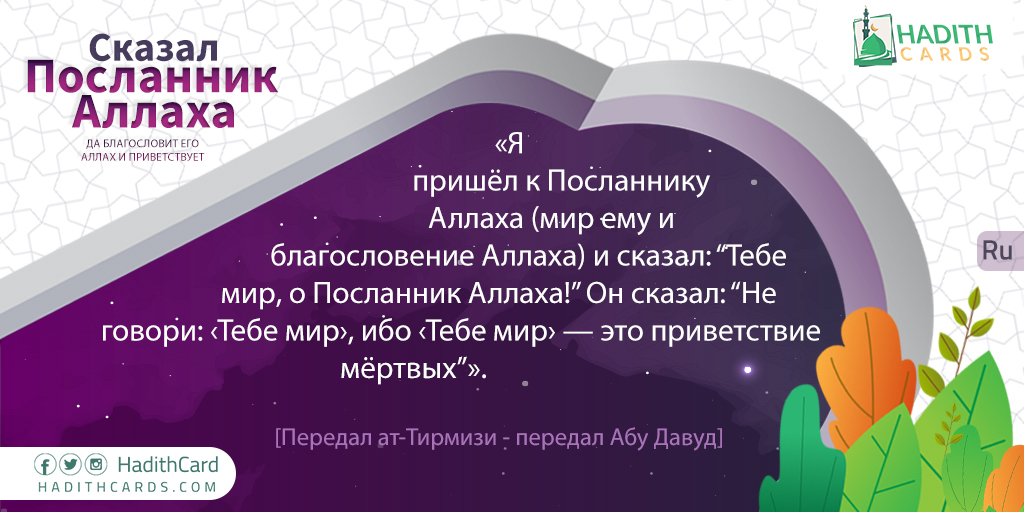 Сказал Посланник Аллаха

ДА БЛАГОСЛОВИТ ЕГО АЛЛАХ И ПРИВЕТСТВУЕТ

HADITH CARDS

«Я пришёл к Посланнику Аллаха (мир ему и благословение Аллаха) и сказал: “Тебе мир, о Посланник Аллаха!” Он сказал: “Не говори: ‹Тебе мир›, ибо ‹Тебе мир› — это приветствие мёртвых”».

Ru

[Передал ат-Тирмизи - передал Абу Давуд]

HadithCard
HADITHCARDS.COM